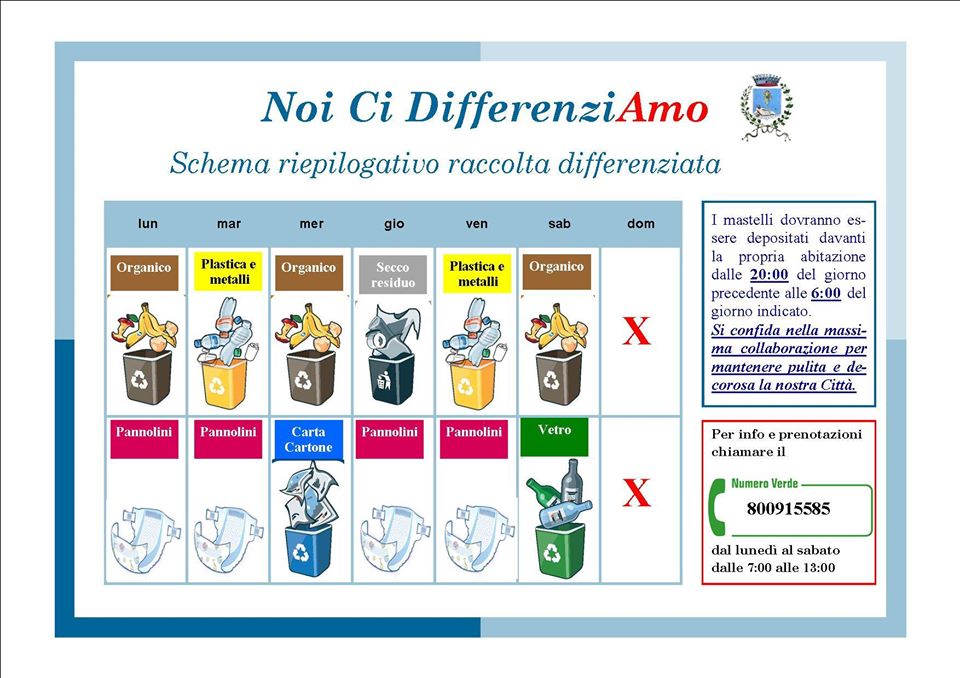 Noi Ci DifferenziAmo

Schema riepilogativo raccolta differenziata

| lun | mar | mer | gio | ven | sab | dom |
|---|---|---|---|---|---|---|
| Organico | Plastica e metalli | Organico | Secco residuo | Plastica e metalli | Organico | X |
| Pannolini | Pannolini | Carta Cartone | Pannolini | Pannolini | Vetro | X |

I mastelli dovranno essere depositati davanti la propria abitazione dalle 20:00 del giorno precedente alle 6:00 del giorno indicato.
Si confida nella massima collaborazione per mantenere pulita e decorosa la nostra Città.

Per info e prenotazioni chiamare il

Numero Verde
800915585

dal lunedì al sabato dalle 7:00 alle 13:00